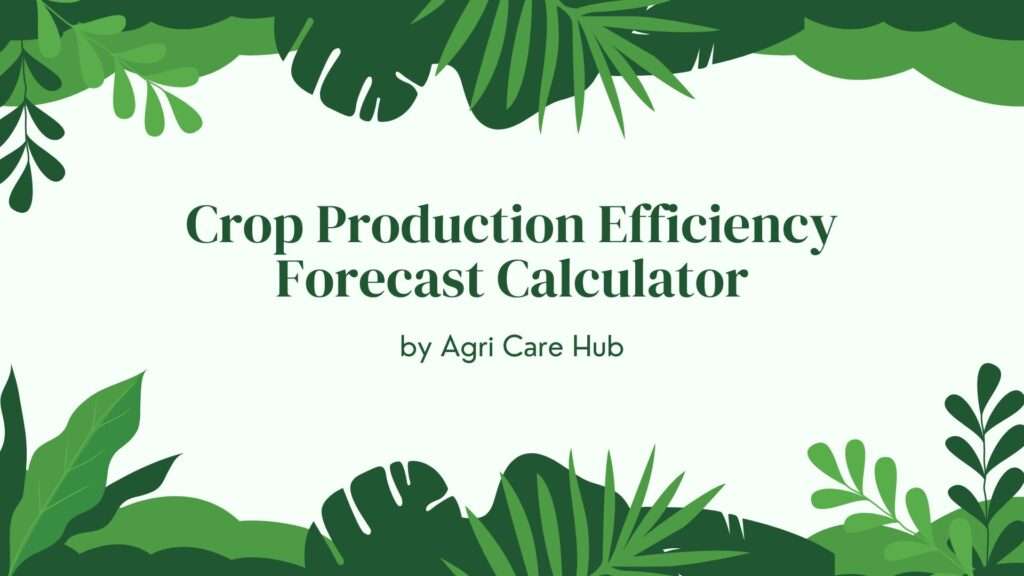 Crop Production Efficiency Forecast Calculator

by Agri Care Hub